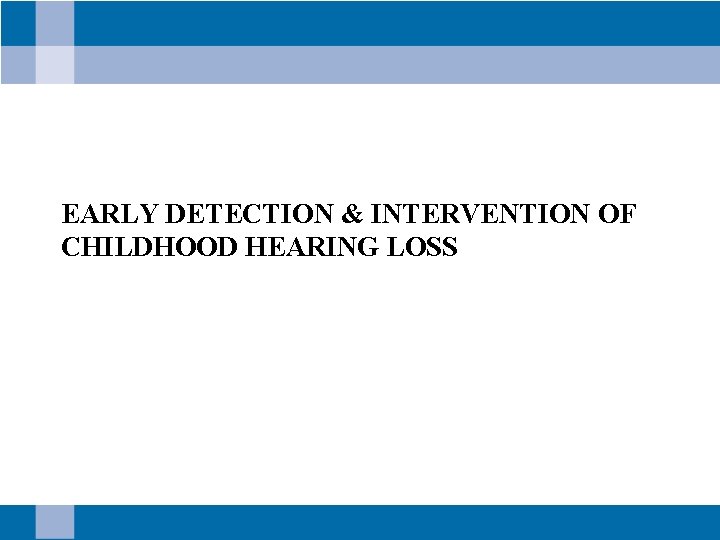 EARLY DETECTION & INTERVENTION OF CHILDHOOD HEARING LOSS